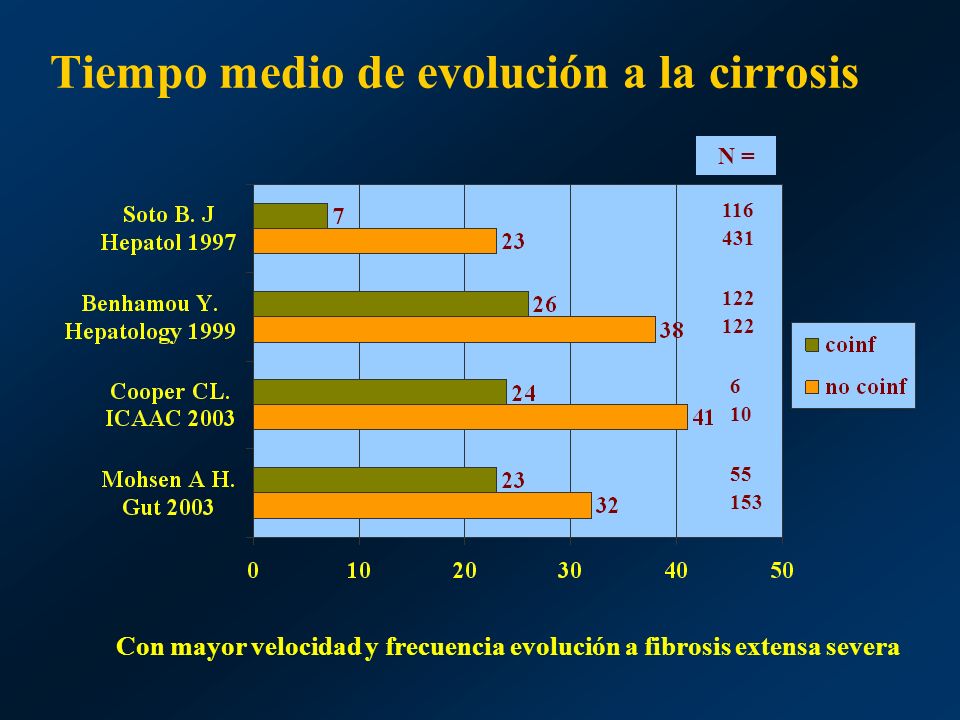 Tiempo medio de evolución a la cirrosis

N =

Soto B. J
Hepatol 1997

7
23

116
431

Benhamou Y.
Hepatology 1999

26
38

122
122

Cooper CL.
ICAAC 2003

24
41

6
10

Mohsen A H.
Gut 2003

23
32

55
153

coinf
no coinf

0 10 20 30 40 50

Con mayor velocidad y frecuencia evolución a fibrosis extensa severa